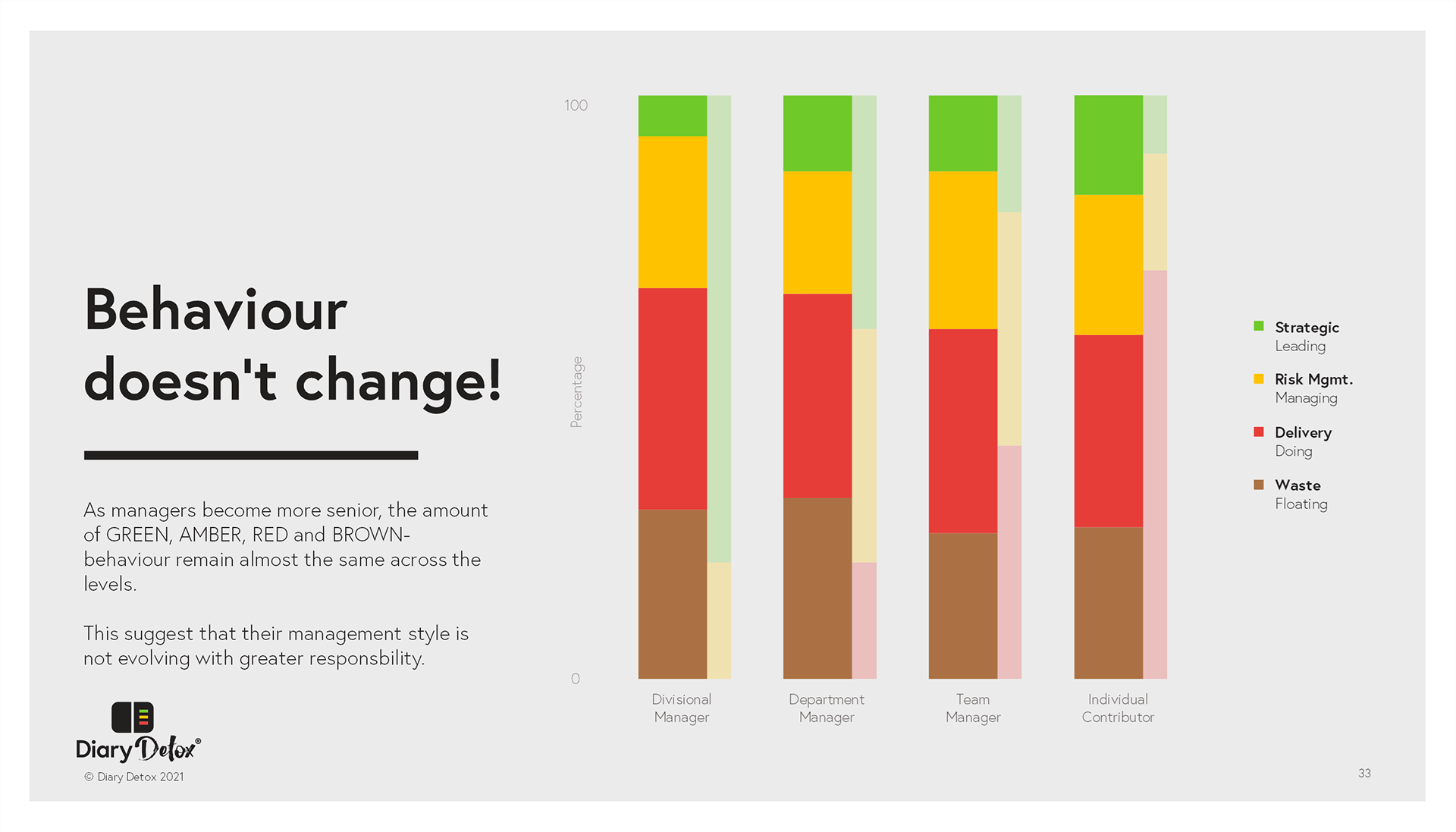 Behaviour doesn't change!

As managers become more senior, the amount of GREEN, AMBER, RED and BROWN-behaviour remain almost the same across the levels.

This suggest that their management style is not evolving with greater responsbility.

Diary Detox®

© Diary Detox 2021

100

Percentage

0

Divisional Manager

Department Manager

Team Manager

Individual Contributor

Strategic
Leading

Risk Mgmt.
Managing

Delivery
Doing

Waste
Floating

33